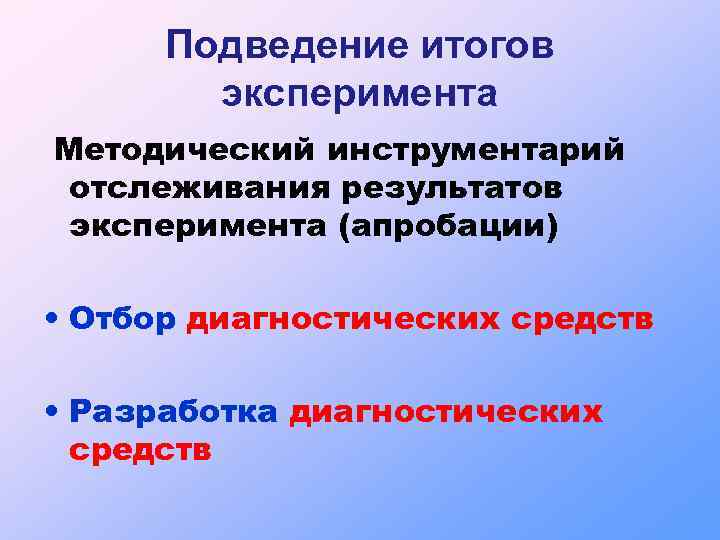 Подведение итогов эксперимента

Методический инструментарий отслеживания результатов эксперимента (апробации)

• Отбор диагностических средств

• Разработка диагностических средств